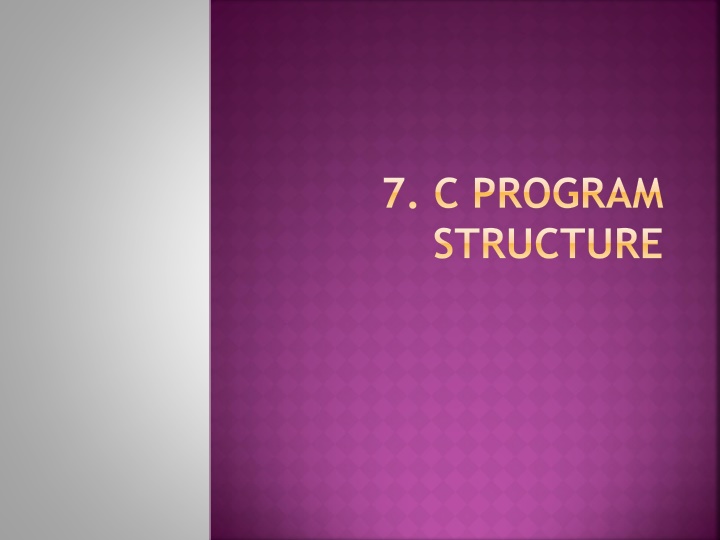 7. C PROGRAM STRUCTURE